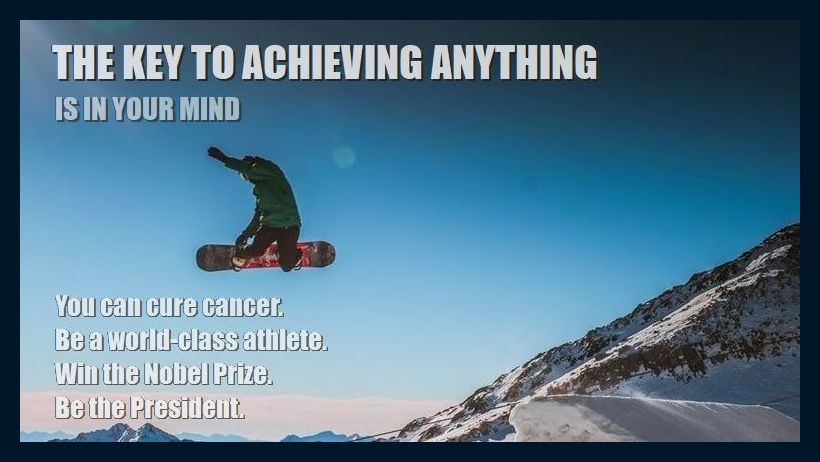 THE KEY TO ACHIEVING ANYTHING
IS IN YOUR MIND

You can cure cancer.
Be a world-class athlete.
Win the Nobel Prize.
Be the President.